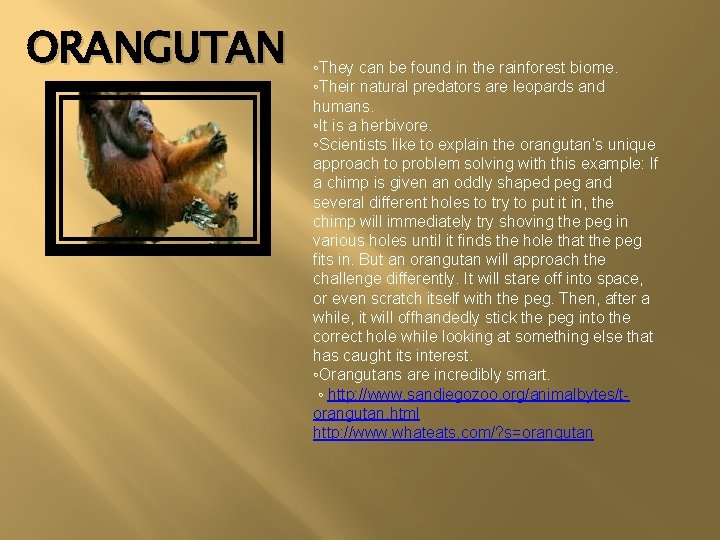 ORANGUTAN

◦They can be found in the rainforest biome.
◦Their natural predators are leopards and humans.
◦It is a herbivore.
◦Scientists like to explain the orangutan's unique approach to problem solving with this example: If a chimp is given an oddly shaped peg and several different holes to try to put it in, the chimp will immediately try shoving the peg in various holes until it finds the hole that the peg fits in. But an orangutan will approach the challenge differently. It will stare off into space, or even scratch itself with the peg. Then, after a while, it will offhandedly stick the peg into the correct hole while looking at something else that has caught its interest.
◦Orangutans are incredibly smart.
◦ http://www.sandiegozoo.org/animalbytes/t-orangutan.html
http://www.whateats.com/?s=orangutan